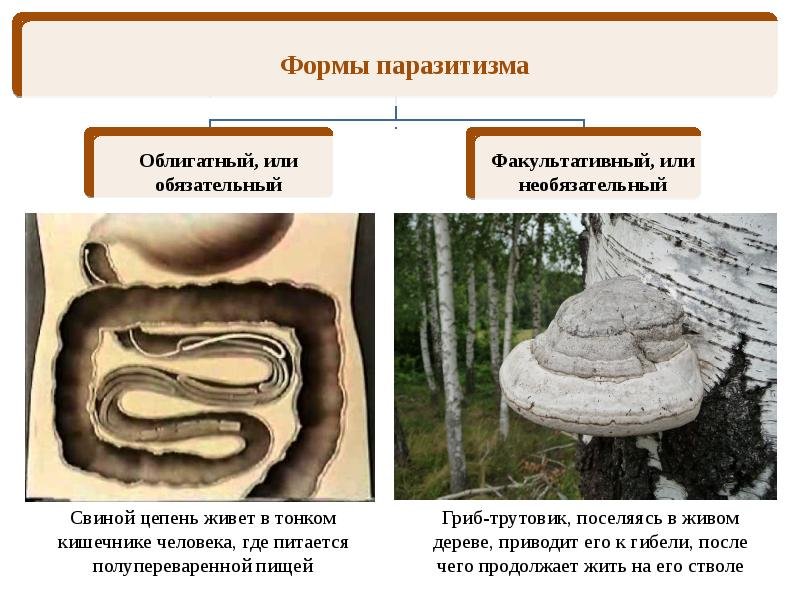 Формы паразитизма

Облигатный, или обязательный

Факультативный, или необязательный

Свиной цепень живет в тонком кишечнике человека, где питается полупереваренной пищей

Гриб-трутовик, поселяясь в живом дереве, приводит его к гибели, после чего продолжает жить на его стволе